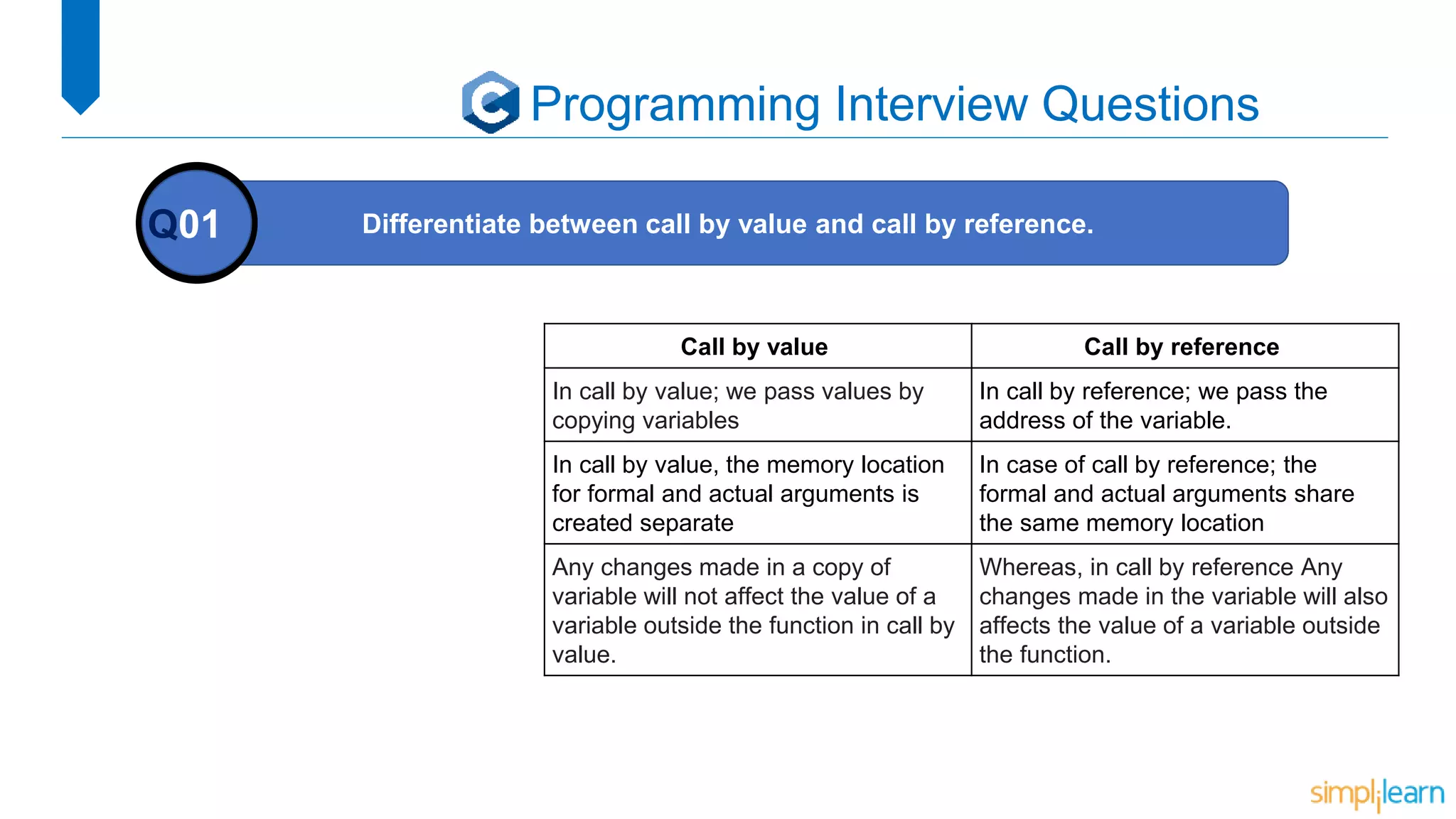 C Programming Interview Questions

Q01

Differentiate between call by value and call by reference.

| Call by value | Call by reference |
|---|---|
| In call by value; we pass values by copying variables | In call by reference; we pass the address of the variable. |
| In call by value, the memory location for formal and actual arguments is created separate | In case of call by reference; the formal and actual arguments share the same memory location |
| Any changes made in a copy of variable will not affect the value of a variable outside the function in call by value. | Whereas, in call by reference Any changes made in the variable will also affects the value of a variable outside the function. |

simplilearn